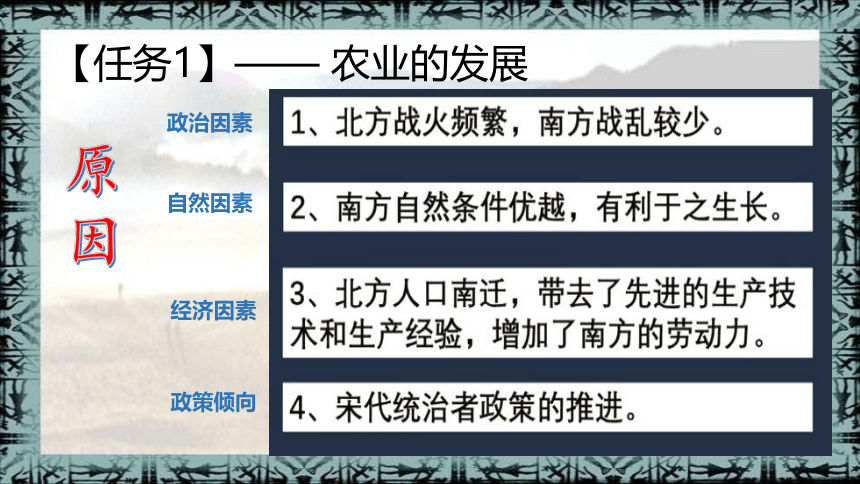 【任务1】—— 农业的发展

原因

政治因素
1、北方战火频繁，南方战乱较少。

自然因素
2、南方自然条件优越，有利于之生长。

经济因素
3、北方人口南迁，带去了先进的生产技术和生产经验，增加了南方的劳动力。

政策倾向
4、宋代统治者政策的推进。